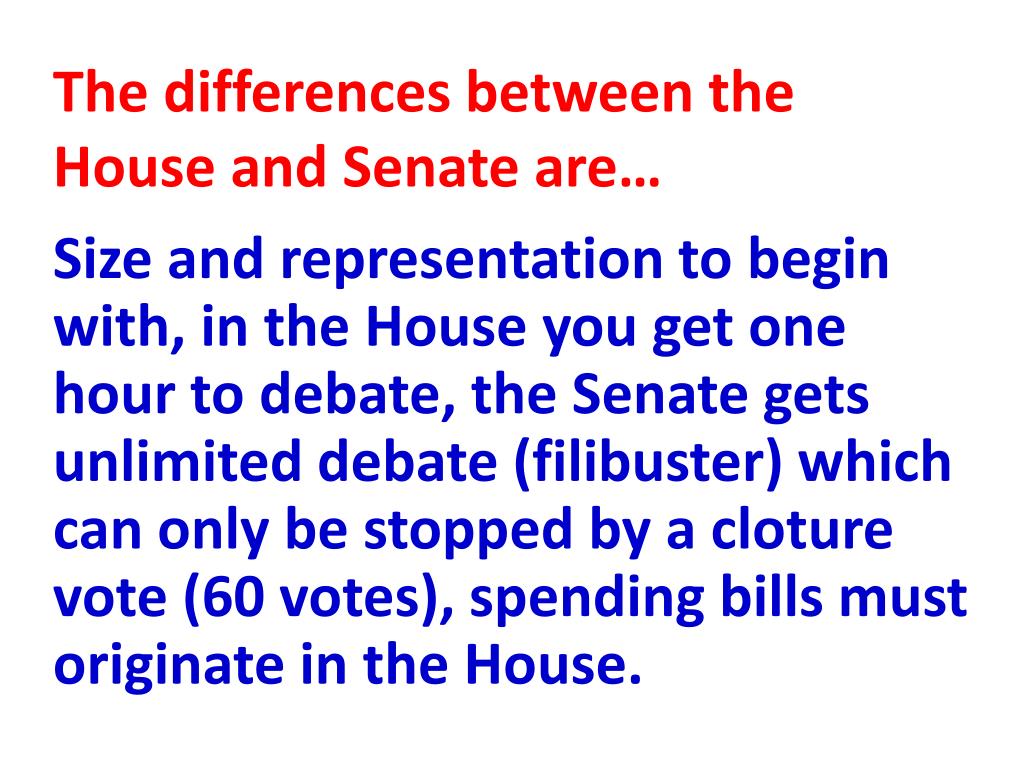 The differences between the House and Senate are…

Size and representation to begin with, in the House you get one hour to debate, the Senate gets unlimited debate (filibuster) which can only be stopped by a cloture vote (60 votes), spending bills must originate in the House.